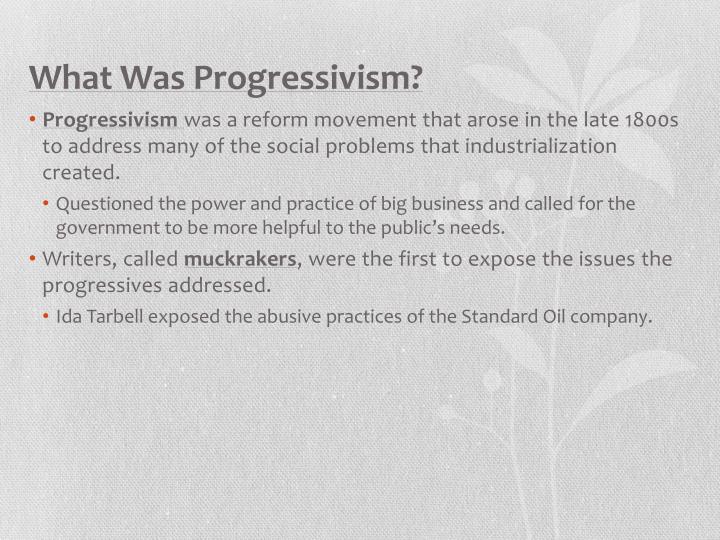 What Was Progressivism?

• Progressivism was a reform movement that arose in the late 1800s to address many of the social problems that industrialization created.

• Questioned the power and practice of big business and called for the government to be more helpful to the public's needs.

• Writers, called muckrakers, were the first to expose the issues the progressives addressed.

• Ida Tarbell exposed the abusive practices of the Standard Oil company.